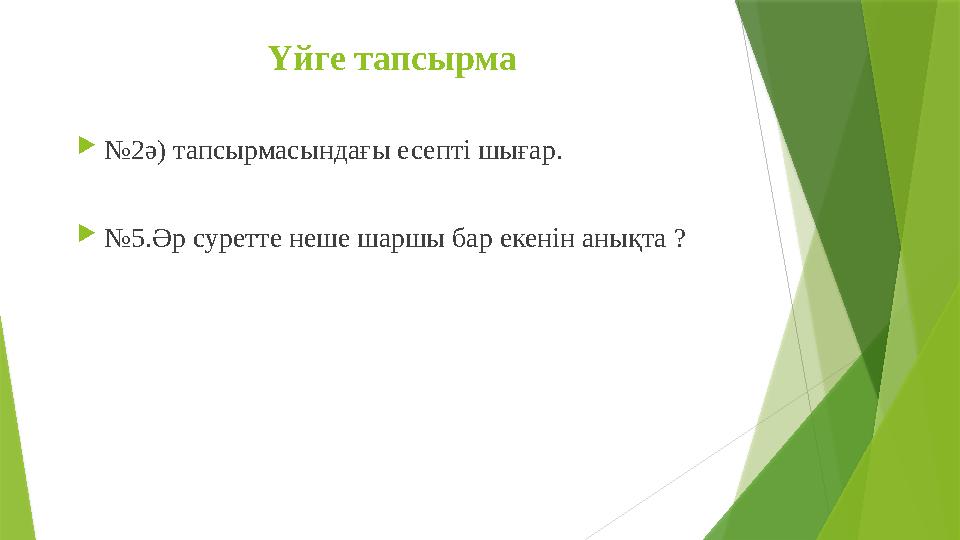 Үйге тапсырма

№2ә) тапсырмасындағы есепті шығар.

№5.Әр суретте неше шаршы бар екенін анықта ?